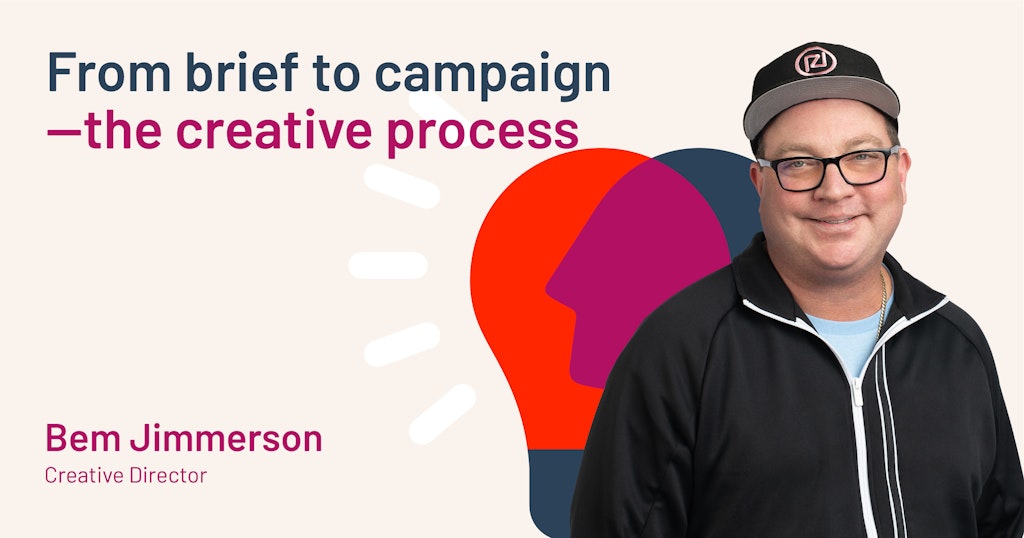 From brief to campaign
—the creative process

Bem Jimmerson
Creative Director